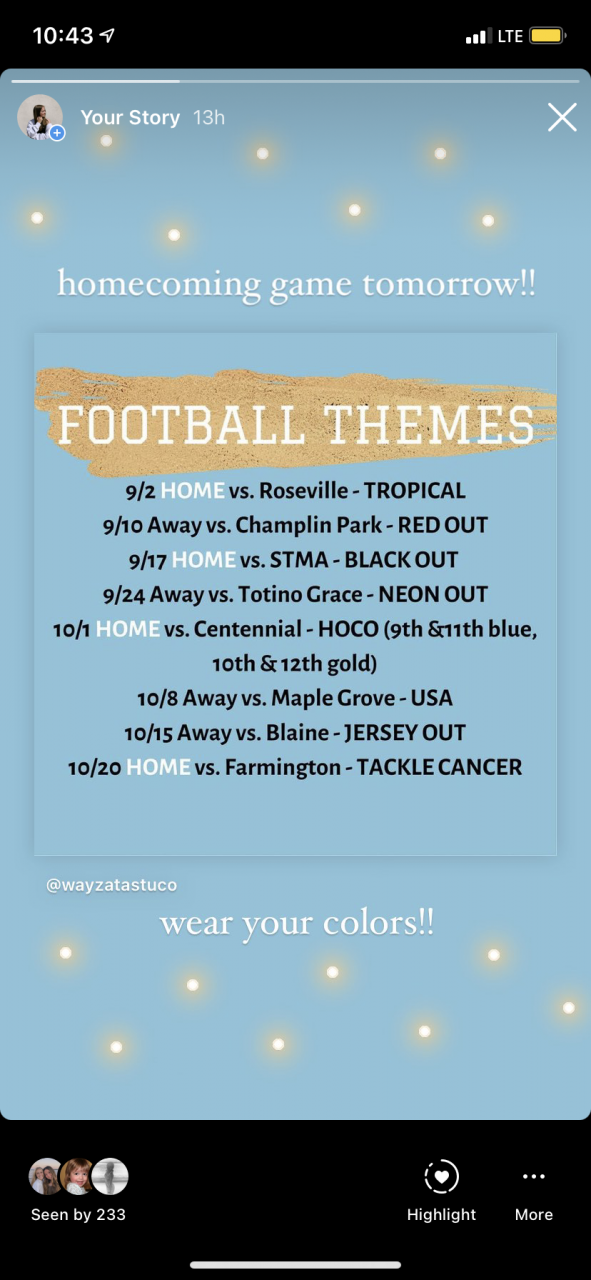 10:43

LTE

Your Story 13h

homecoming game tomorrow!!

FOOTBALL THEMES

9/2 HOME vs. Roseville - TROPICAL
9/10 Away vs. Champlin Park - RED OUT
9/17 HOME vs. STMA - BLACK OUT
9/24 Away vs. Totino Grace - NEON OUT
10/1 HOME vs. Centennial - HOCO (9th &11th blue, 10th & 12th gold)
10/8 Away vs. Maple Grove - USA
10/15 Away vs. Blaine - JERSEY OUT
10/20 HOME vs. Farmington - TACKLE CANCER

@wayzatastuco

wear your colors!!

Seen by 233

Highlight

More